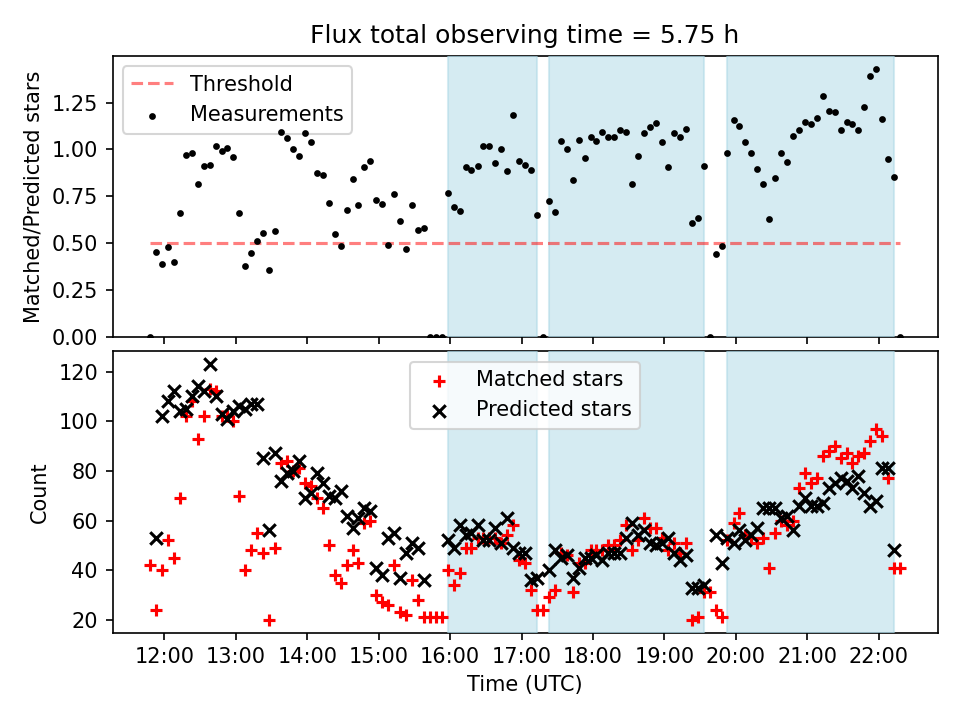 Flux total observing time = 5.75 h

Threshold
Measurements

Matched/Predicted stars

1.25
1.00
0.75
0.50
0.25
0.00

Matched stars
Predicted stars

Count

120
100
80
60
40
20

12:00 13:00 14:00 15:00 16:00 17:00 18:00 19:00 20:00 21:00 22:00

Time (UTC)